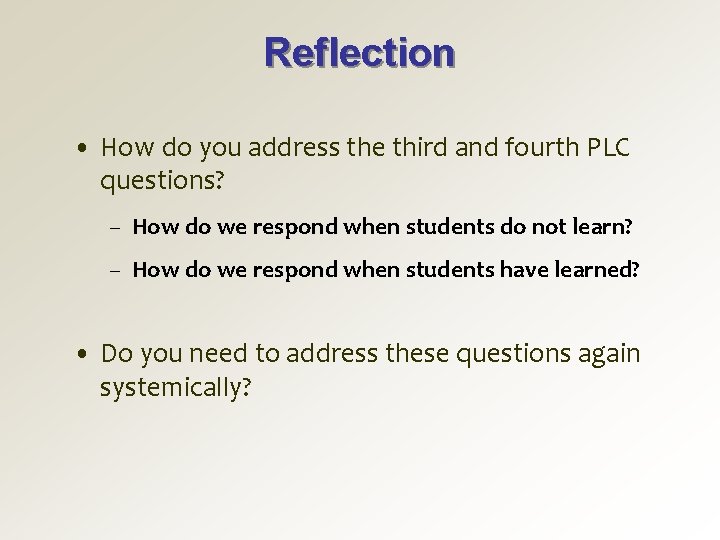 Reflection

• How do you address the third and fourth PLC questions?

– How do we respond when students do not learn?

– How do we respond when students have learned?

• Do you need to address these questions again systemically?